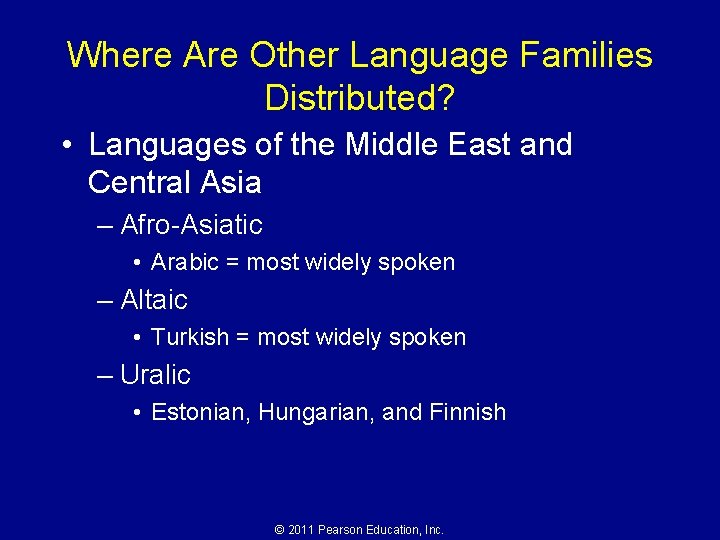 Where Are Other Language Families Distributed?

• Languages of the Middle East and Central Asia
– Afro-Asiatic
• Arabic = most widely spoken
– Altaic
• Turkish = most widely spoken
– Uralic
• Estonian, Hungarian, and Finnish

© 2011 Pearson Education, Inc.